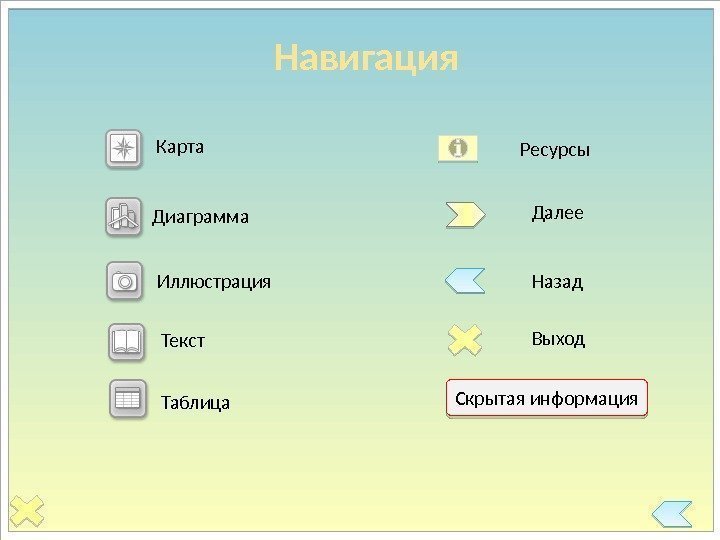 Навигация

Карта

Диаграмма

Иллюстрация

Текст

Таблица

Ресурсы

Далее

Назад

Выход

Скрытая информация